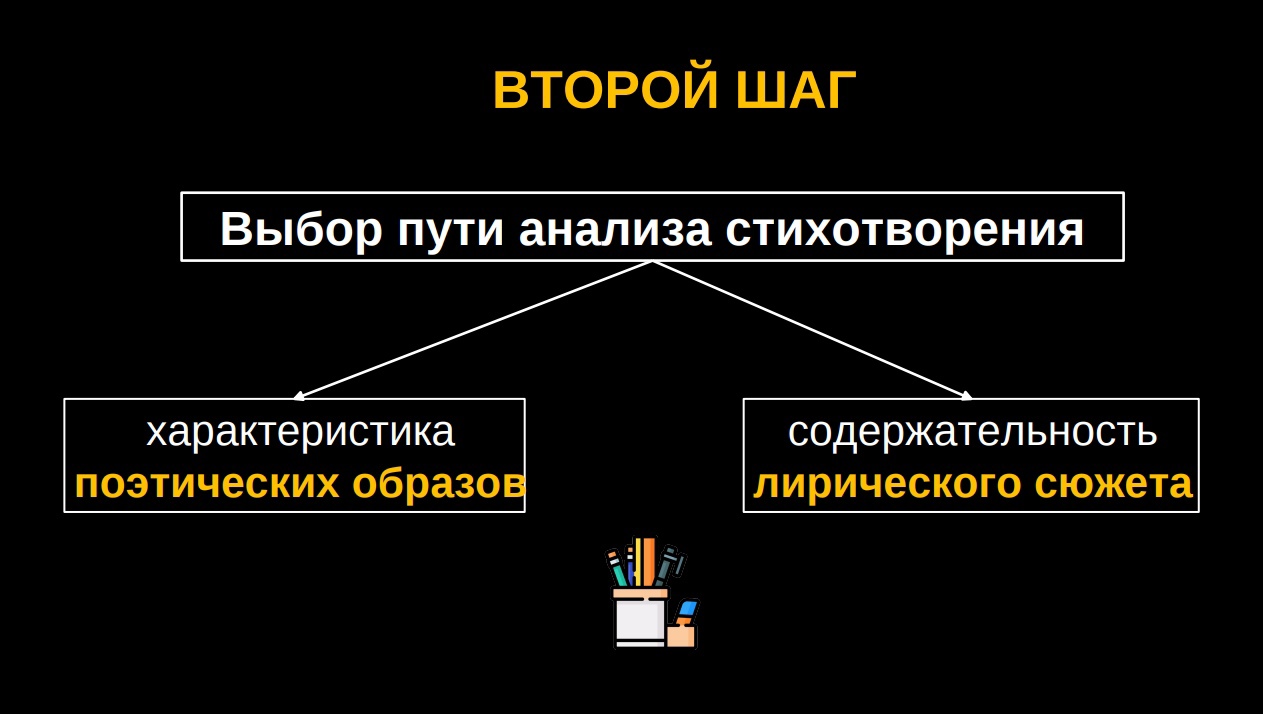 ВТОРОЙ ШАГ

Выбор пути анализа стихотворения

характеристика поэтических образов

содержательность лирического сюжета